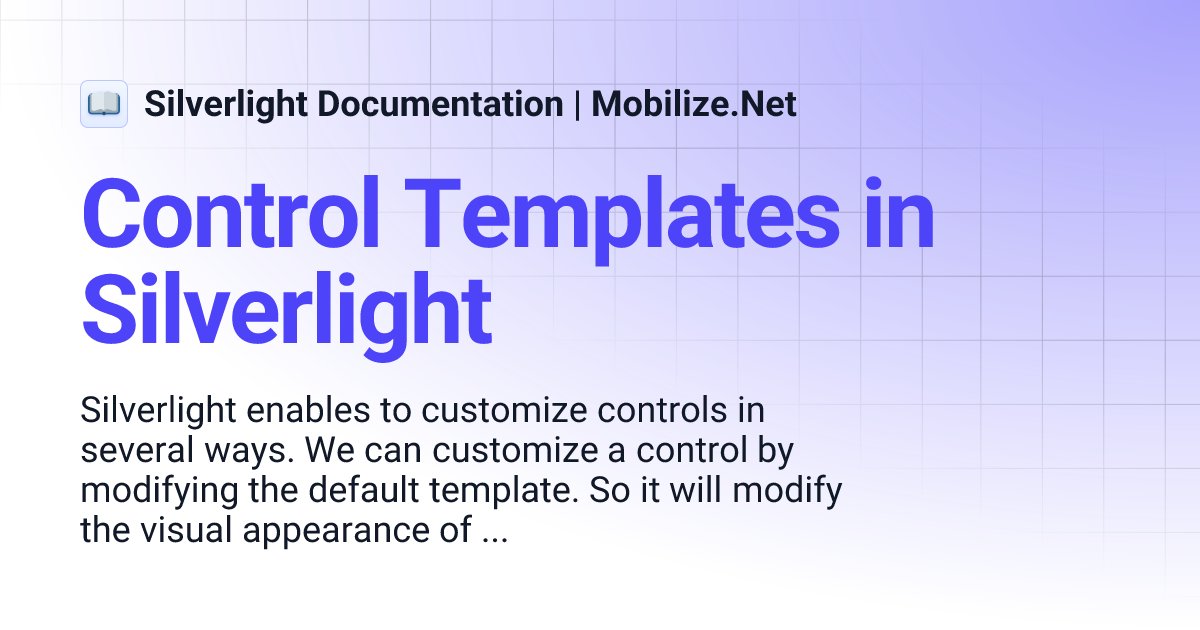 📖 Silverlight Documentation | Mobilize.Net

Control Templates in Silverlight

Silverlight enables to customize controls in several ways. We can customize a control by modifying the default template. So it will modify the visual appearance of ...